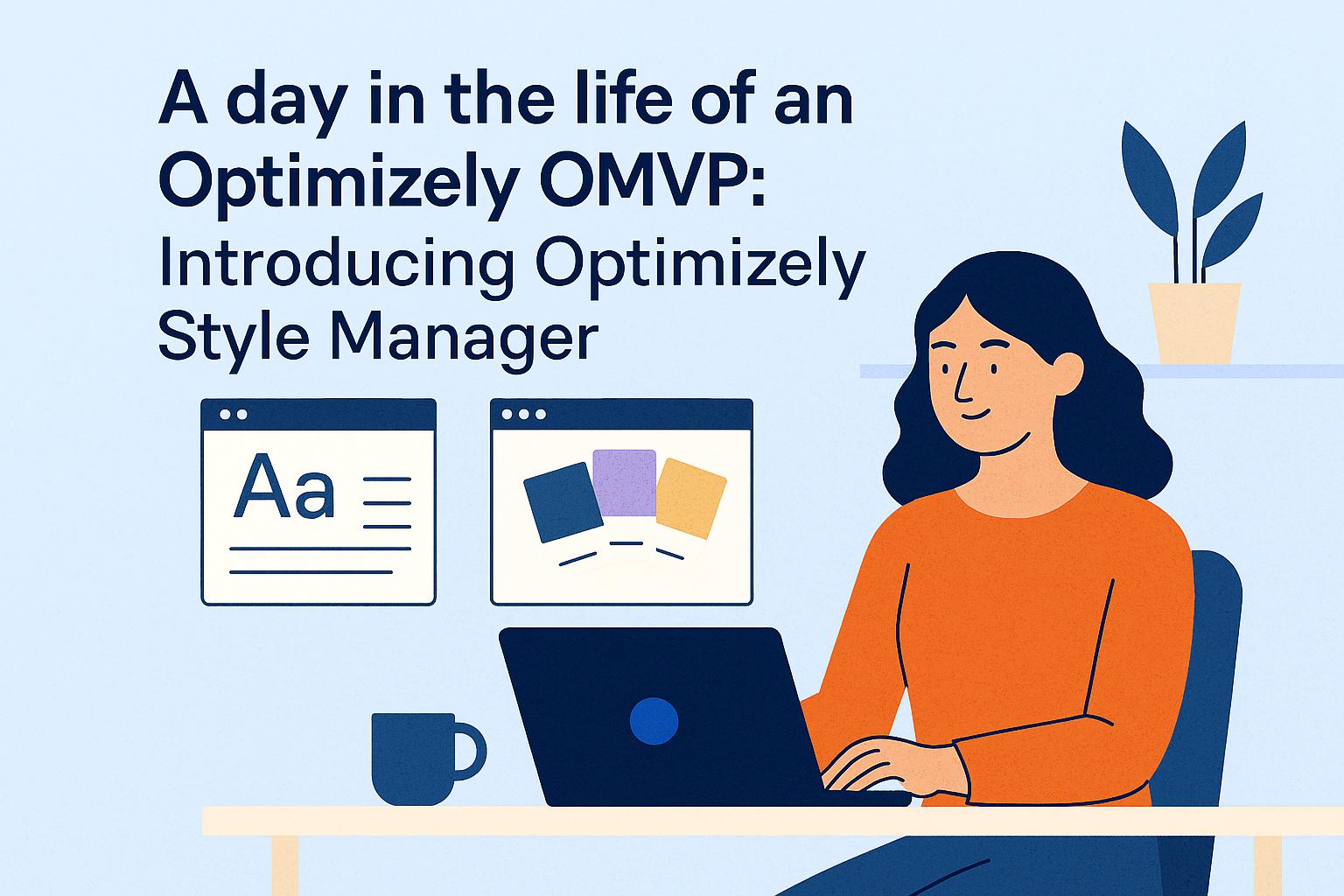 A day in the life of an Optimizely OMVP: Introducing Optimizely Style Manager

Aa